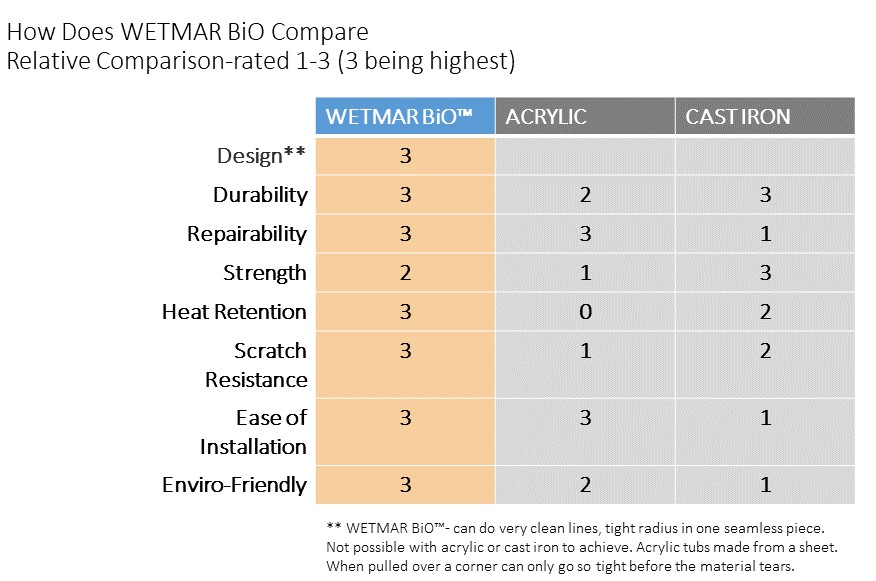 How Does WETMAR BiO Compare
Relative Comparison-rated 1-3 (3 being highest)

| | WETMAR BiO™ | ACRYLIC | CAST IRON |
|---|---|---|---|
| Design** | 3 | | |
| Durability | 3 | 2 | 3 |
| Repairability | 3 | 3 | 1 |
| Strength | 2 | 1 | 3 |
| Heat Retention | 3 | 0 | 2 |
| Scratch Resistance | 3 | 1 | 2 |
| Ease of Installation | 3 | 3 | 1 |
| Enviro-Friendly | 3 | 2 | 1 |

** WETMAR BiO™- can do very clean lines, tight radius in one seamless piece. Not possible with acrylic or cast iron to achieve. Acrylic tubs made from a sheet. When pulled over a corner can only go so tight before the material tears.